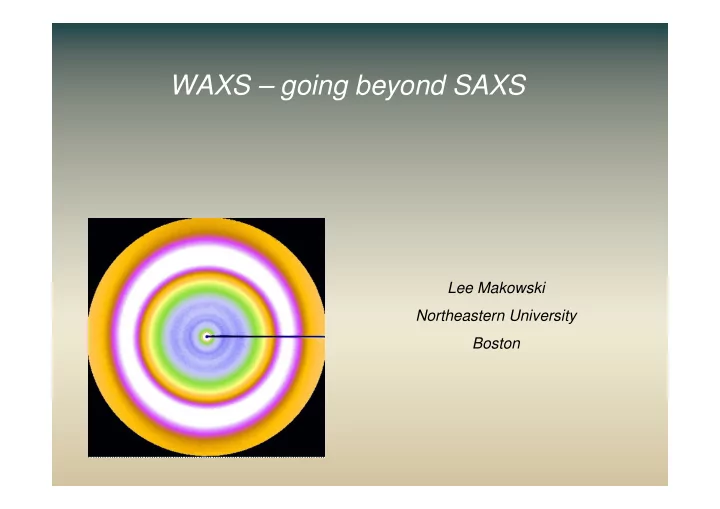 WAXS – going beyond SAXS

Lee Makowski

Northeastern University

Boston